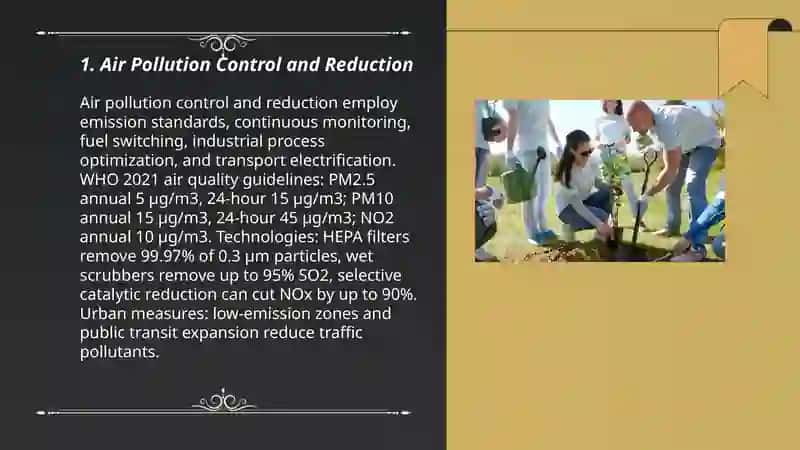 1. Air Pollution Control and Reduction

Air pollution control and reduction employ emission standards, continuous monitoring, fuel switching, industrial process optimization, and transport electrification. WHO 2021 air quality guidelines: PM2.5 annual 5 µg/m3, 24-hour 15 µg/m3; PM10 annual 15 µg/m3, 24-hour 45 µg/m3; NO2 annual 10 µg/m3. Technologies: HEPA filters remove 99.97% of 0.3 µm particles, wet scrubbers remove up to 95% SO2, selective catalytic reduction can cut NOx by up to 90%. Urban measures: low-emission zones and public transit expansion reduce traffic pollutants.